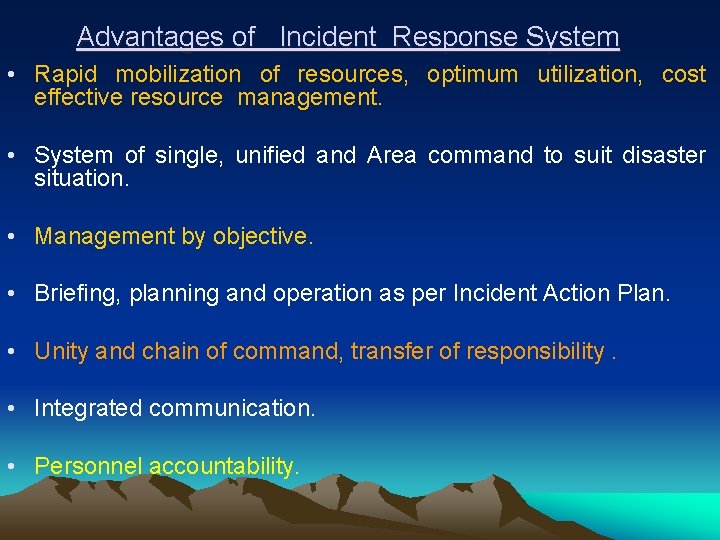 Advantages of Incident Response System

• Rapid mobilization of resources, optimum utilization, cost effective resource management.

• System of single, unified and Area command to suit disaster situation.

• Management by objective.

• Briefing, planning and operation as per Incident Action Plan.

• Unity and chain of command, transfer of responsibility .

• Integrated communication.

• Personnel accountability.